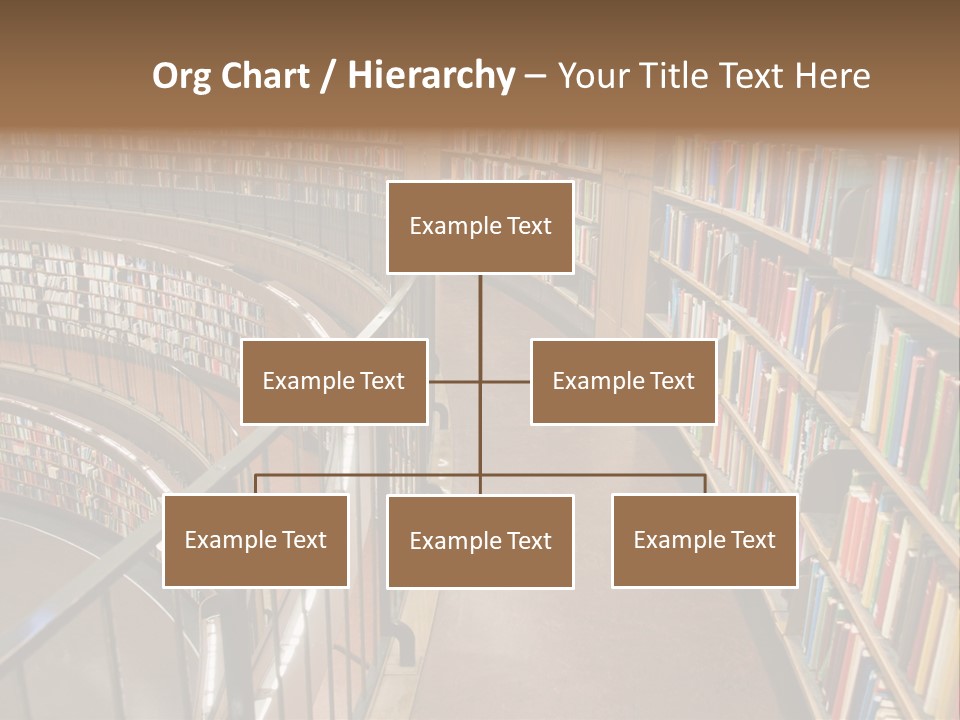 Org Chart / Hierarchy – Your Title Text Here

Example Text

Example Text

Example Text

Example Text

Example Text

Example Text